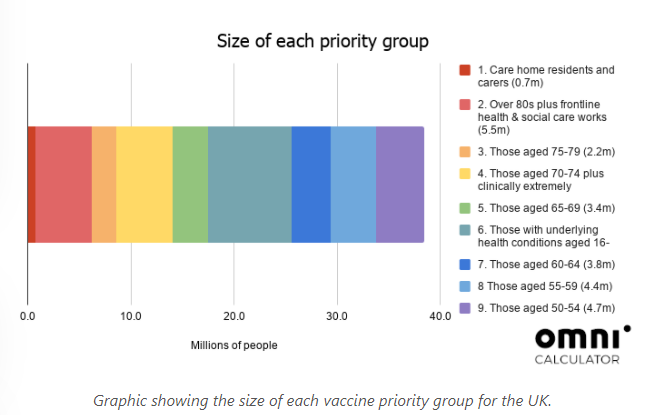 Size of each priority group

1. Care home residents and carers (0.7m)
2. Over 80s plus frontline health & social care works (5.5m)
3. Those aged 75-79 (2.2m)
4. Those aged 70-74 plus clinically extremely
5. Those aged 65-69 (3.4m)
6. Those with underlying health conditions aged 16-
7. Those aged 60-64 (3.8m)
8 Those aged 55-59 (4.4m)
9. Those aged 50-54 (4.7m)

0.0
10.0
20.0
30.0
40.0

Millions of people

omni CALCULATOR

Graphic showing the size of each vaccine priority group for the UK.